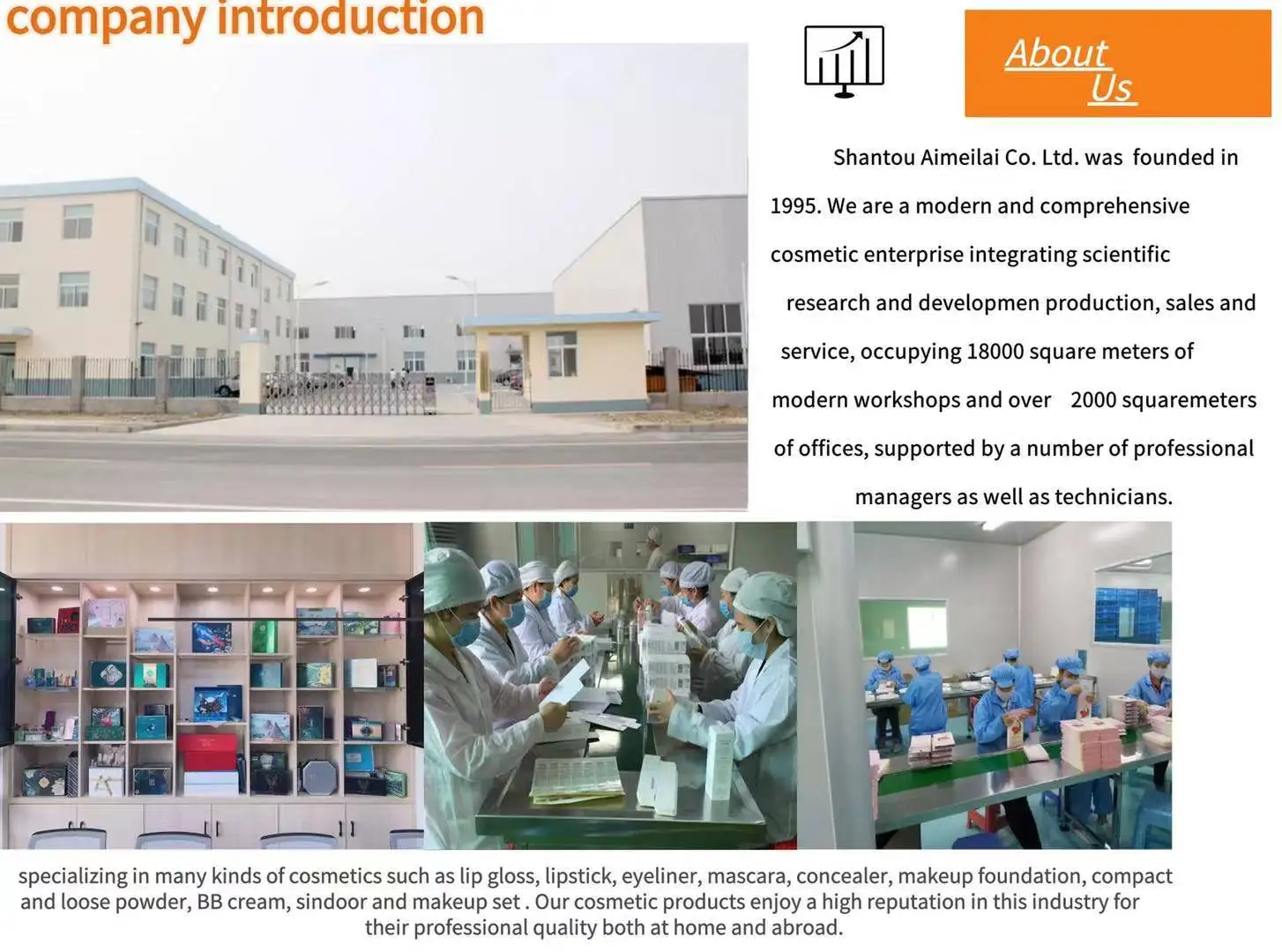 company introduction

About Us

Shantou Aimeilai Co. Ltd. was founded in 1995. We are a modern and comprehensive cosmetic enterprise integrating scientific research and developmen production, sales and service, occupying 18000 square meters of modern workshops and over 2000 squaremeters of offices, supported by a number of professional managers as well as technicians.

specializing in many kinds of cosmetics such as lip gloss, lipstick, eyeliner, mascara, concealer, makeup foundation, compact and loose powder, BB cream, sindoor and makeup set . Our cosmetic products enjoy a high reputation in this industry for their professional quality both at home and abroad.